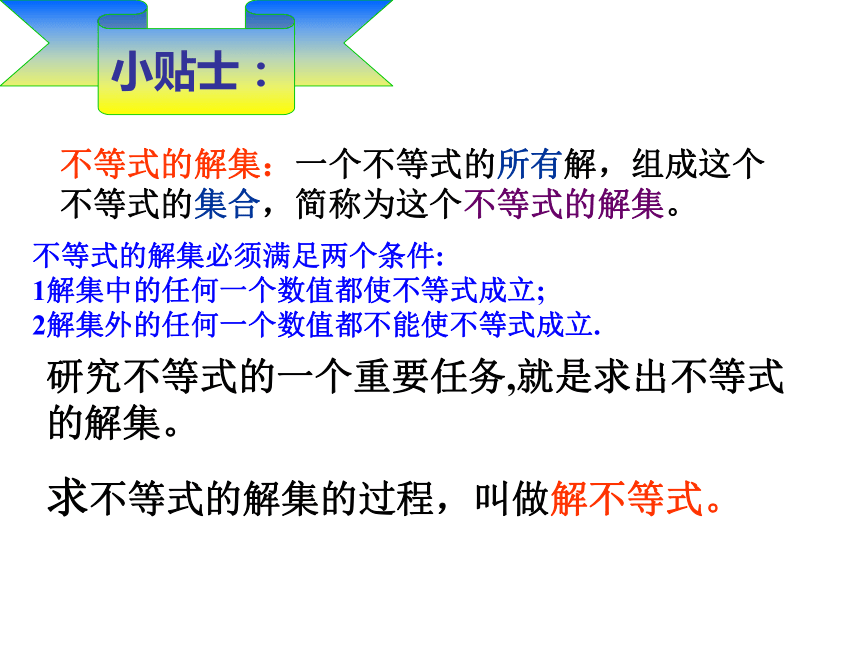 小贴士：

不等式的解集：一个不等式的所有解，组成这个不等式的集合，简称为这个不等式的解集。

不等式的解集必须满足两个条件:
1解集中的任何一个数值都使不等式成立;
2解集外的任何一个数值都不能使不等式成立.

研究不等式的一个重要任务,就是求出不等式的解集。

求不等式的解集的过程，叫做解不等式。